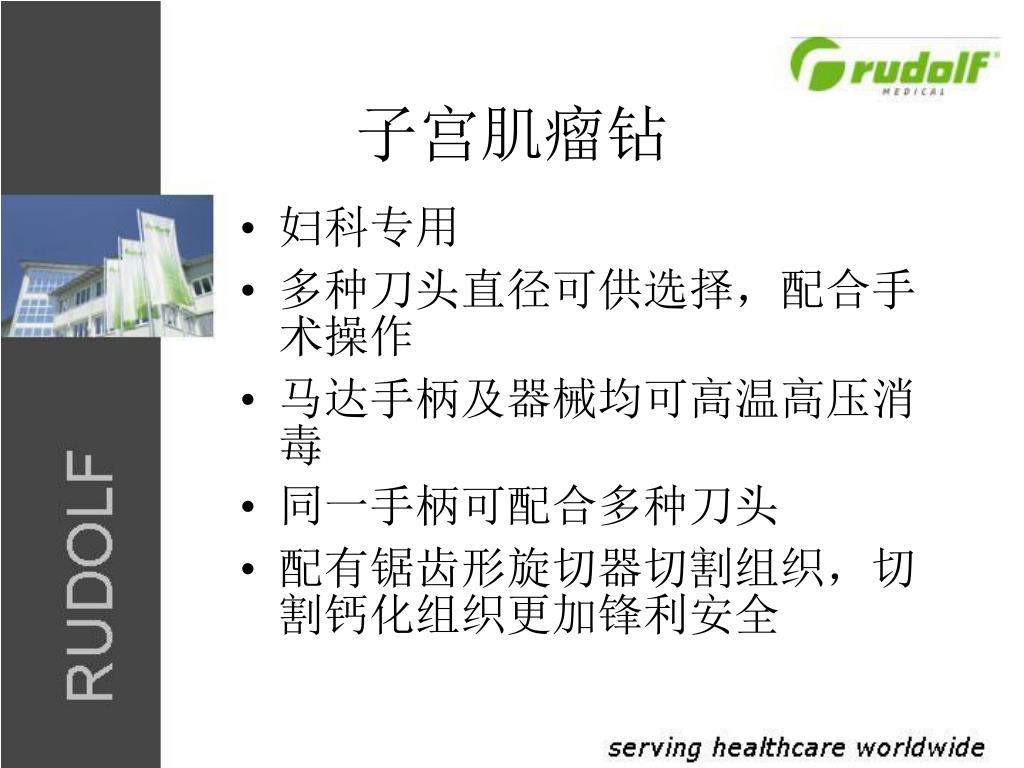 rudolf
MEDICAL

子宫肌瘤钻

• 妇科专用
• 多种刀头直径可供选择，配合手术操作
• 马达手柄及器械均可高温高压消毒
• 同一手柄可配合多种刀头
• 配有锯齿形旋切器切割组织，切割钙化组织更加锋利安全

RUDOLF

serving healthcare worldwide